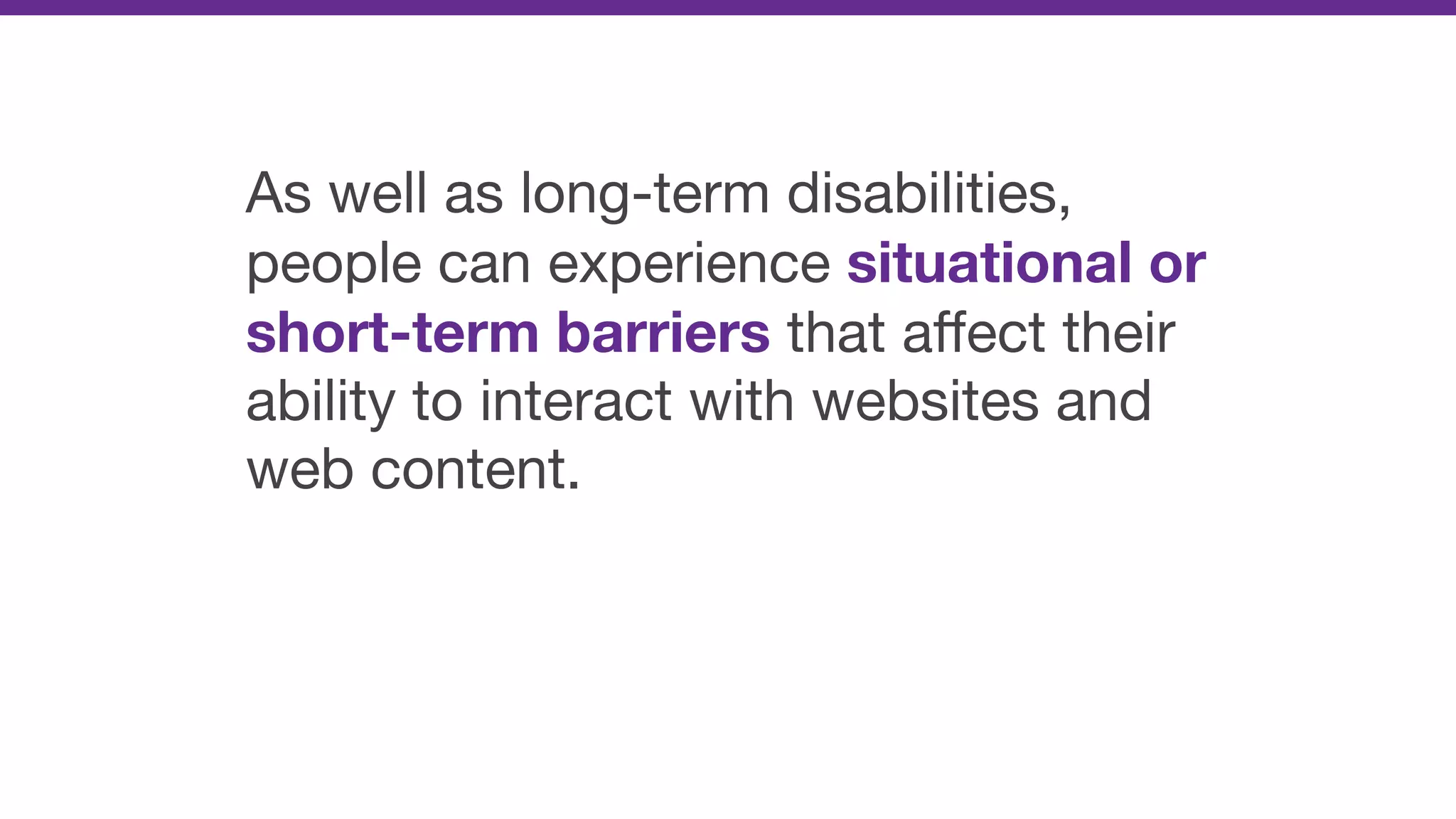 As well as long-term disabilities, people can experience situational or short-term barriers that affect their ability to interact with websites and web content.